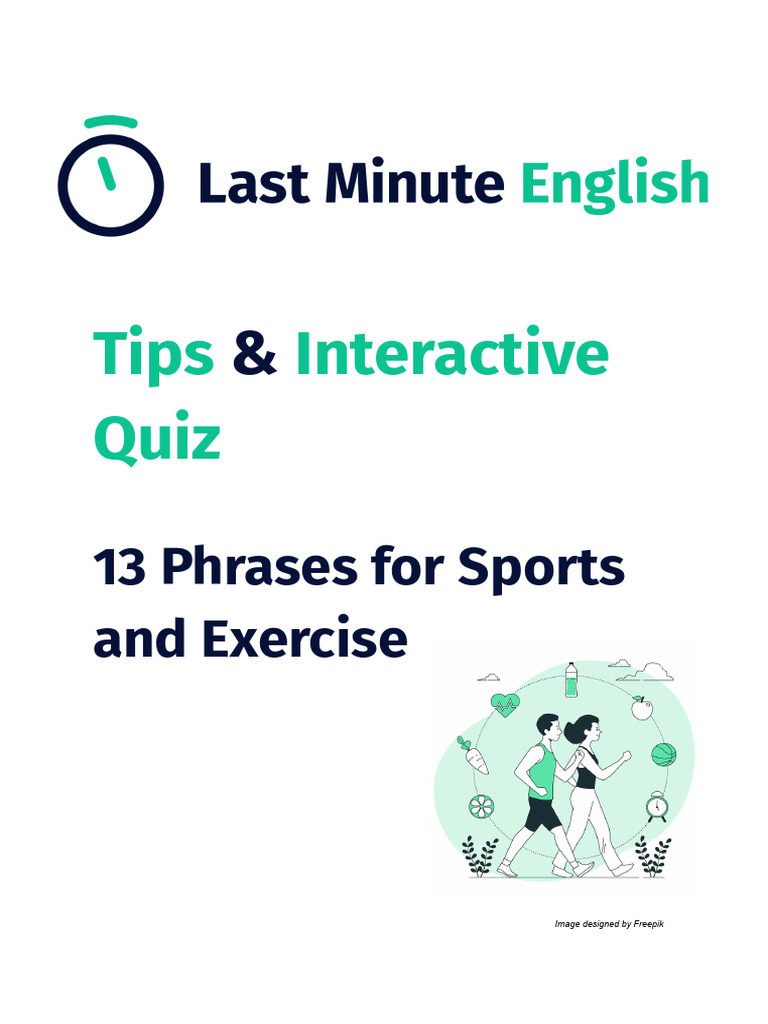 Last Minute English

Tips & Interactive Quiz

13 Phrases for Sports and Exercise

Image designed by Freepik